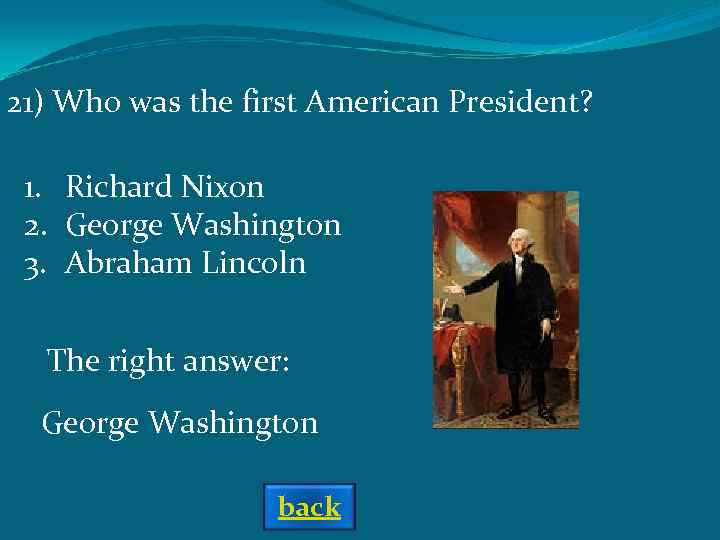 21) Who was the first American President?

1. Richard Nixon
2. George Washington
3. Abraham Lincoln

The right answer:

George Washington

back